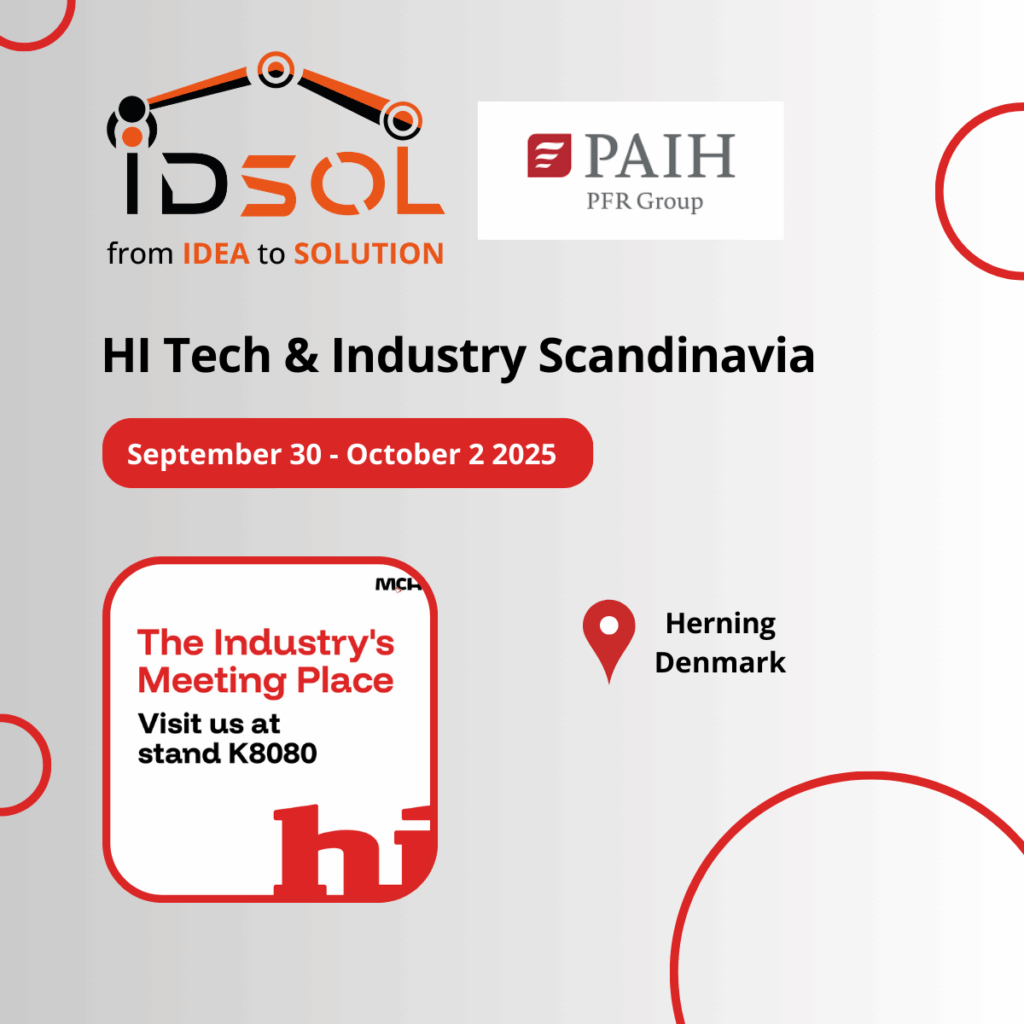 IDSOL
from IDEA to SOLUTION

PAIH
PFR Group

HI Tech & Industry Scandinavia

September 30 - October 2 2025

MCH

The Industry's Meeting Place

Visit us at stand K8080

hi

Herning
Denmark